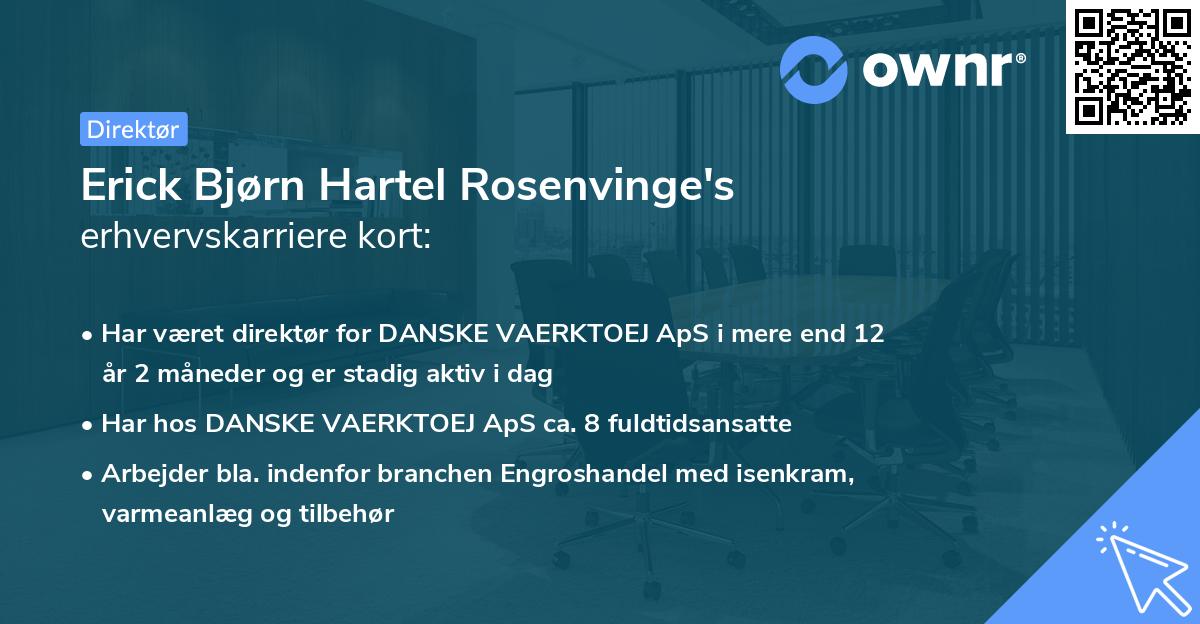 ownr®

Direktør

Erick Bjørn Hartel Rosenvinge's erhvervskarriere kort:

• Har været direktør for DANSKE VAERKTOEJ ApS i mere end 12 år 2 måneder og er stadig aktiv i dag

• Har hos DANSKE VAERKTOEJ ApS ca. 8 fuldtidsansatte

• Arbejder bla. indenfor branchen Engroshandel med isenkram, varmeanlæg og tilbehør